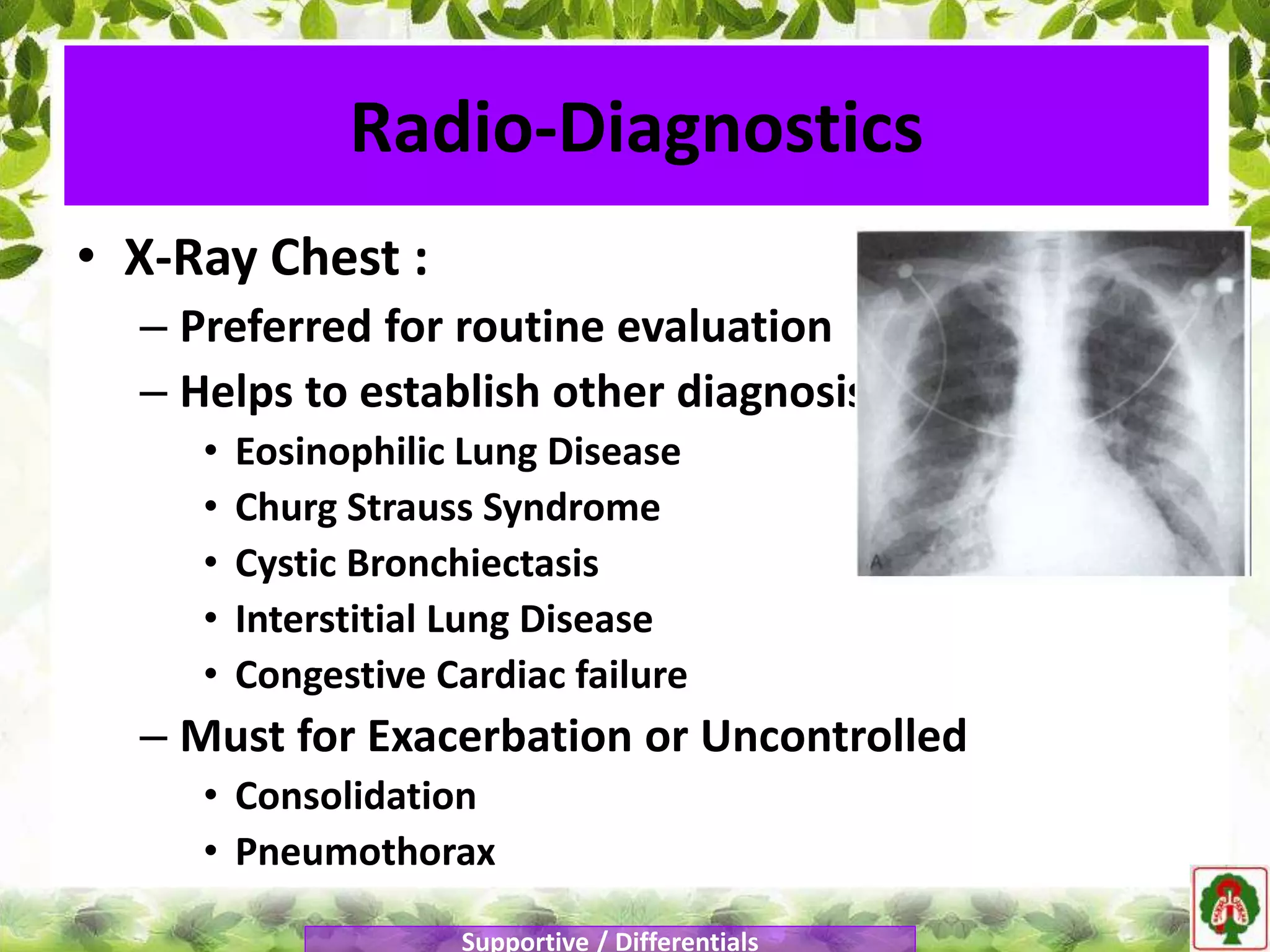 Radio-Diagnostics

• X-Ray Chest :
– Preferred for routine evaluation
– Helps to establish other diagnosis
• Eosinophilic Lung Disease
• Churg Strauss Syndrome
• Cystic Bronchiectasis
• Interstitial Lung Disease
• Congestive Cardiac failure
– Must for Exacerbation or Uncontrolled
• Consolidation
• Pneumothorax

A

Supportive / Differentials